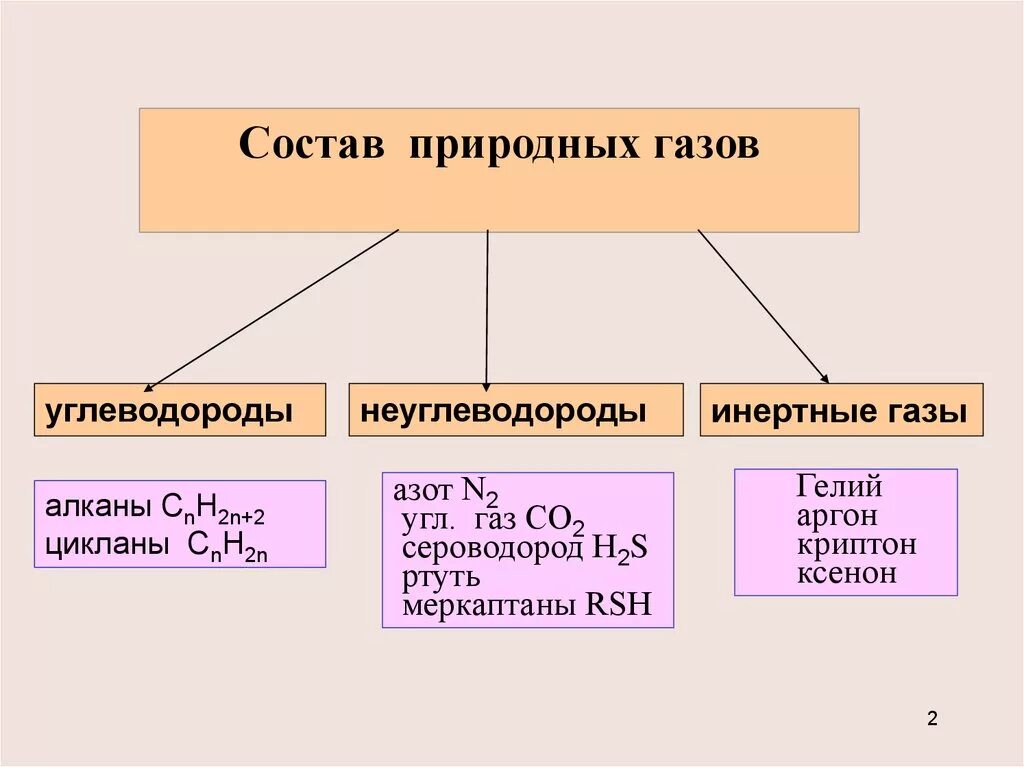 Состав природных газов

углеводороды

неуглеводороды

инертные газы

алканы $C_nH_{2n+2}$
цикланы $C_nH_{2n}$

азот $N_2$
угл. газ $CO_2$
сероводород $H_2S$
ртуть
меркаптаны RSH

Гелий
аргон
криптон
ксенон

2